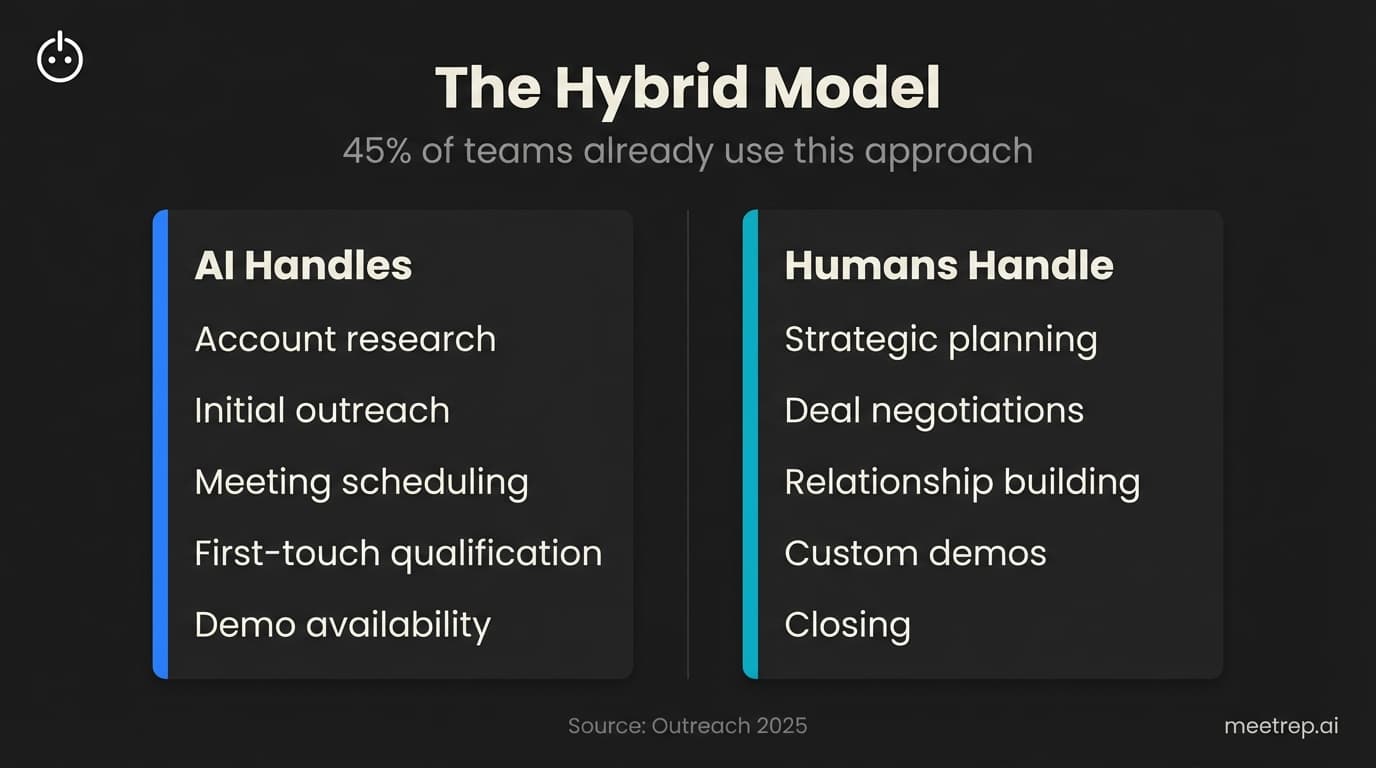 The Hybrid Model

45% of teams already use this approach

AI Handles

Account research

Initial outreach

Meeting scheduling

First-touch qualification

Demo availability

Humans Handle

Strategic planning

Deal negotiations

Relationship building

Custom demos

Closing

Source: Outreach 2025

meetrep.ai